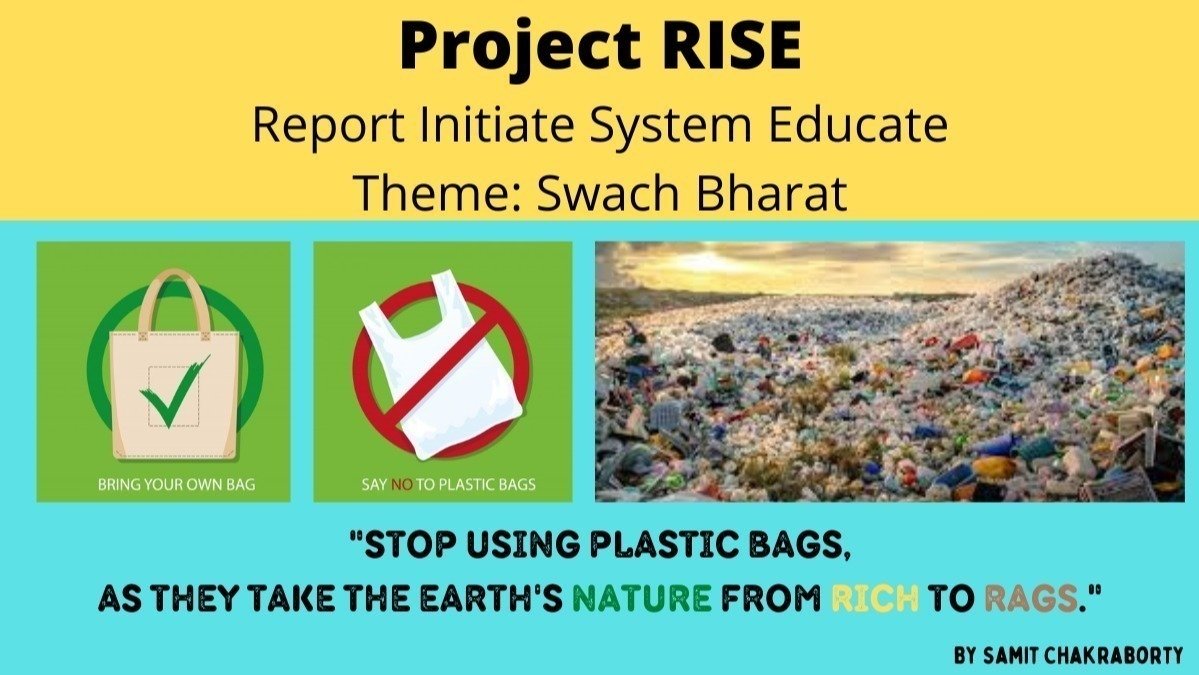 Project RISE

Report Initiate System Educate
Theme: Swach Bharat

BRING YOUR OWN BAG

SAY NO TO PLASTIC BAGS

"STOP USING PLASTIC BAGS,
AS THEY TAKE THE EARTH'S NATURE FROM RICH TO RAGS."

BY SAMIT CHAKRABORTY